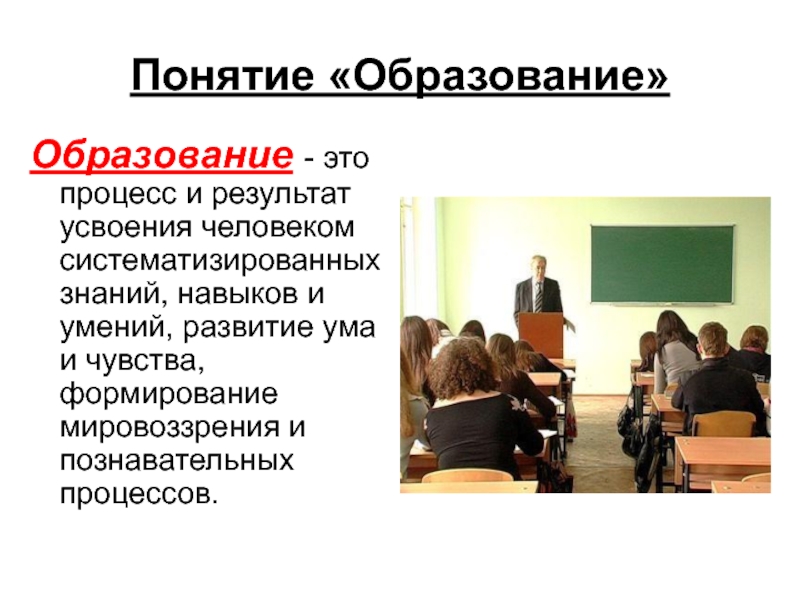 Понятие «Образование»

Образование - это процесс и результат усвоения человеком систематизированных знаний, навыков и умений, развитие ума и чувства, формирование мировоззрения и познавательных процессов.